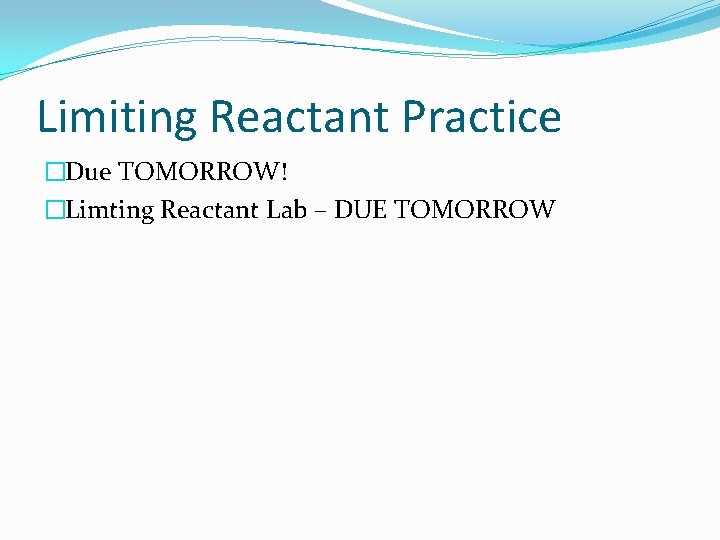 Limiting Reactant Practice

Due TOMORROW!

Limting Reactant Lab – DUE TOMORROW